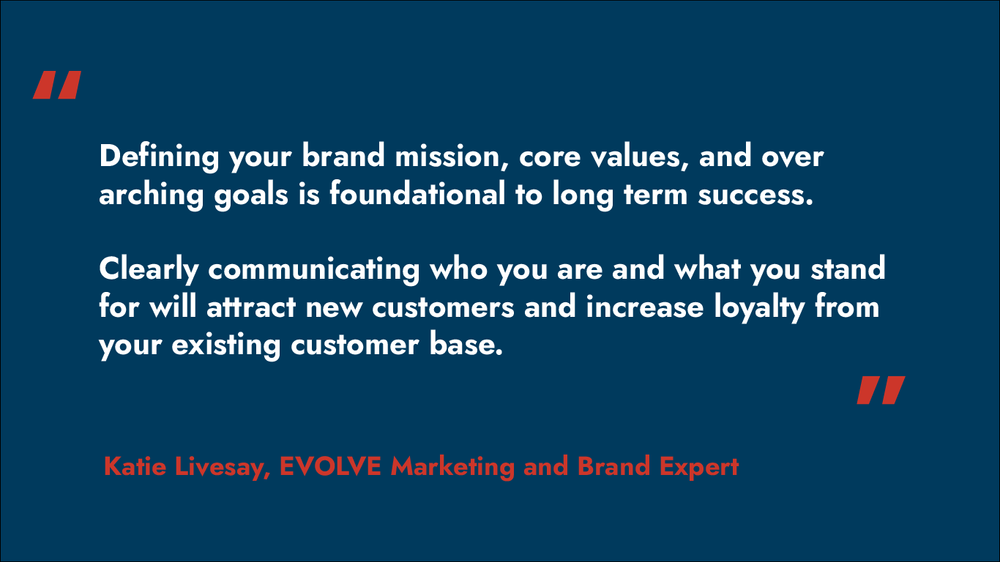 "

Defining your brand mission, core values, and over arching goals is foundational to long term success.

Clearly communicating who you are and what you stand for will attract new customers and increase loyalty from your existing customer base.

"

Katie Livesay, EVOLVE Marketing and Brand Expert